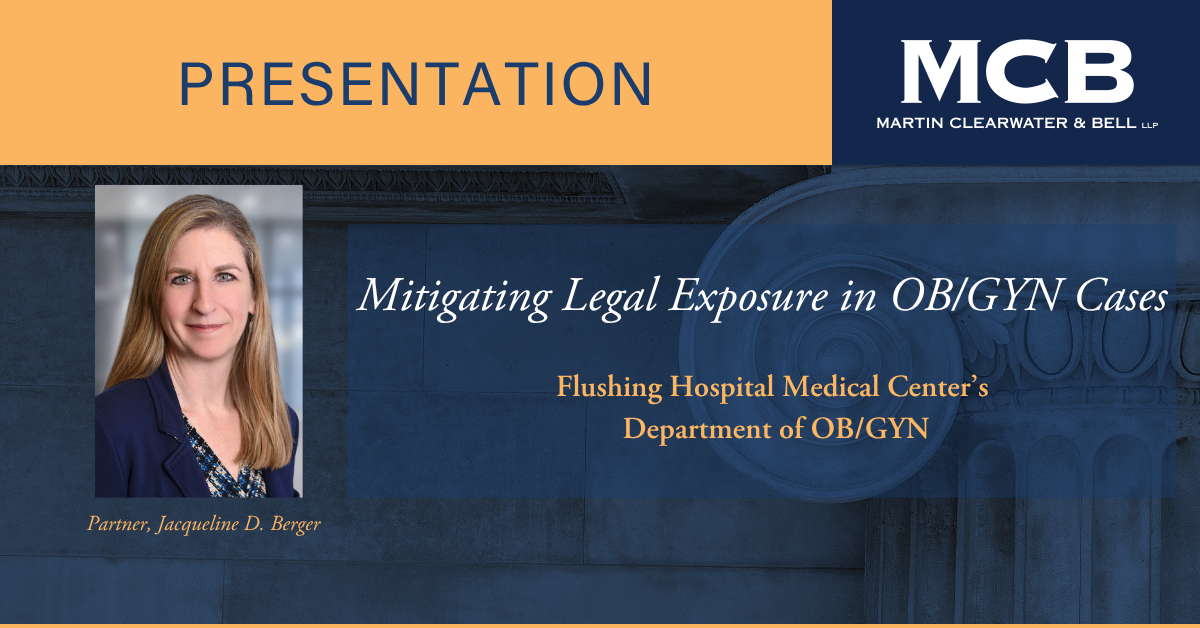 PRESENTATION

MCB
MARTIN CLEARWATER & BELL LLP

Mitigating Legal Exposure in OB/GYN Cases

Flushing Hospital Medical Center's Department of OB/GYN

Partner, Jacqueline D. Berger